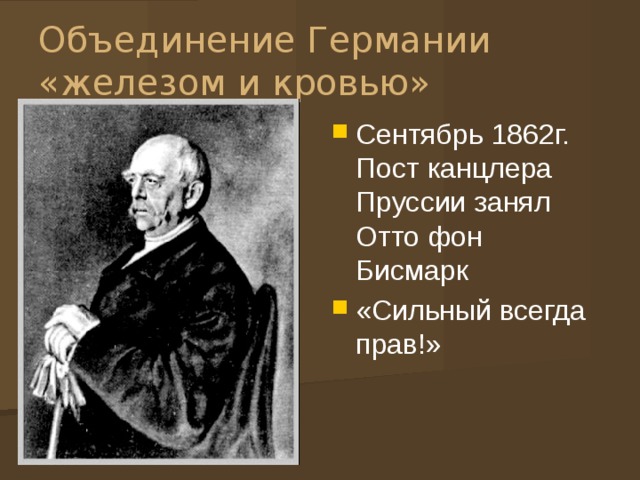 Объединение Германии «железом и кровью»

Сентябрь 1862г. Пост канцлера Пруссии занял Отто фон Бисмарк

«Сильный всегда прав!»